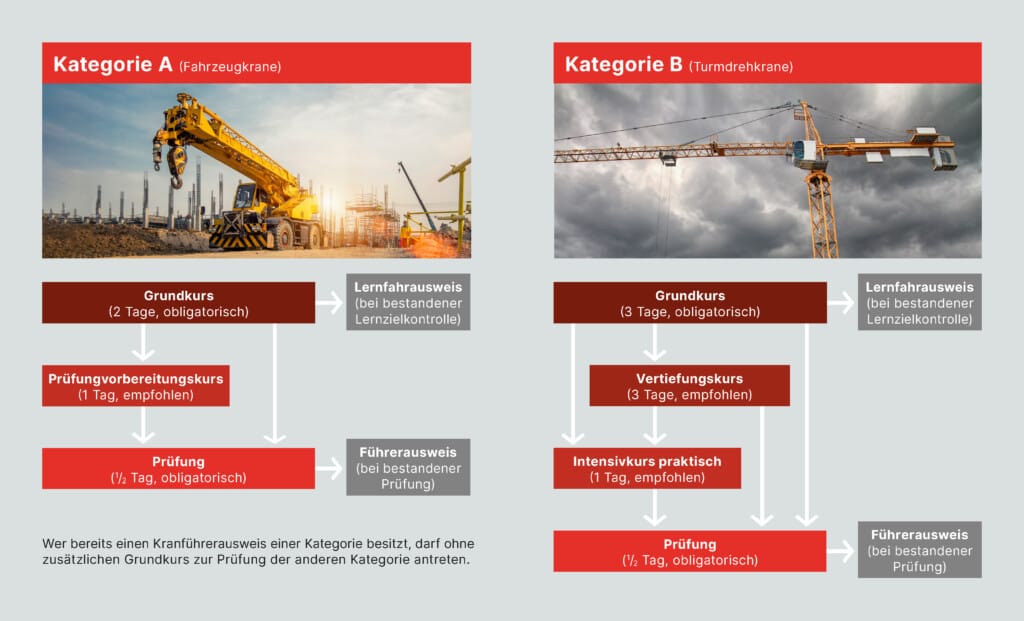 Kategorie A (Fahrzeugkrane)

Grundkurs
(2 Tage, obligatorisch)

Lernfahrausweis
(bei bestandener Lernzielkontrolle)

Prüfungvorbereitungskurs
(1 Tag, empfohlen)

Prüfung
($^1/_2$ Tag, obligatorisch)

Führerausweis
(bei bestandener Prüfung)

Wer bereits einen Kranführerausweis einer Kategorie besitzt, darf ohne zusätzlichen Grundkurs zur Prüfung der anderen Kategorie antreten.

Kategorie B (Turmdrehkrane)

Grundkurs
(3 Tage, obligatorisch)

Lernfahrausweis
(bei bestandener Lernzielkontrolle)

Vertiefungskurs
(3 Tage, empfohlen)

Intensivkurs praktisch
(1 Tag, empfohlen)

Prüfung
($^1/_2$ Tag, obligatorisch)

Führerausweis
(bei bestandener Prüfung)